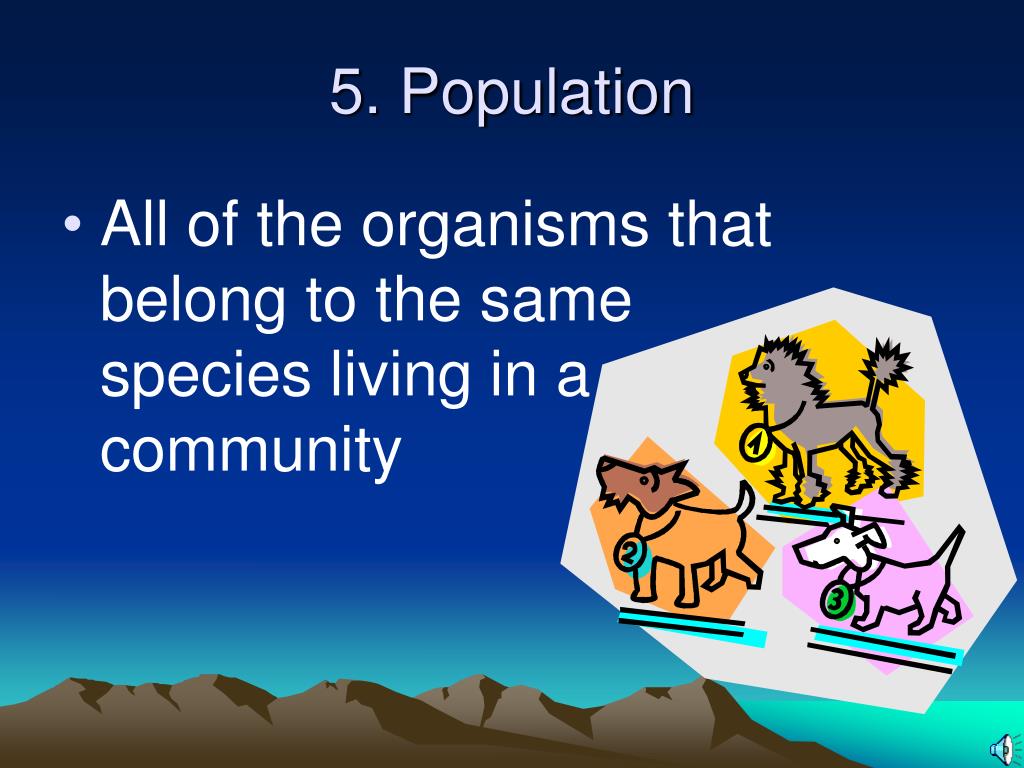 5. Population

• All of the organisms that belong to the same species living in a community

1

2

3